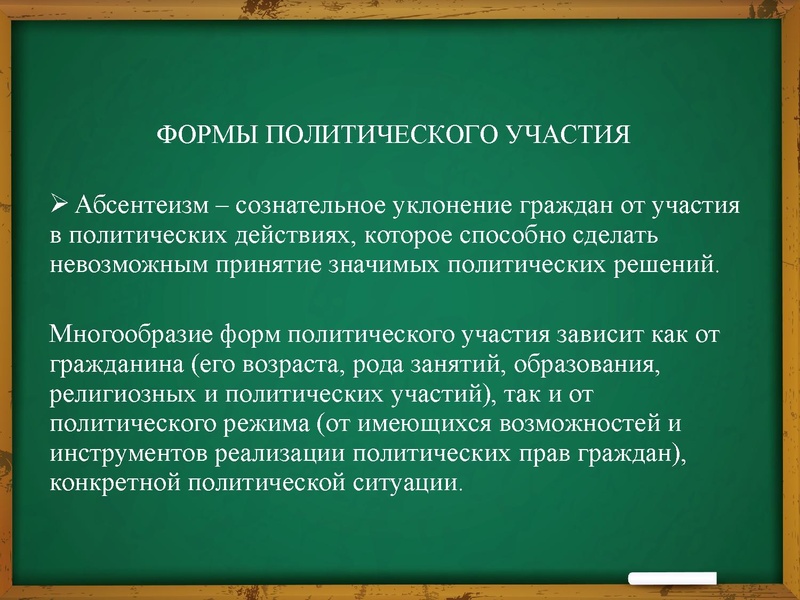 ФОРМЫ ПОЛИТИЧЕСКОГО УЧАСТИЯ

➢ Абсентеизм – сознательное уклонение граждан от участия в политических действиях, которое способно сделать невозможным принятие значимых политических решений.

Многообразие форм политического участия зависит как от гражданина (его возраста, рода занятий, образования, религиозных и политических участий), так и от политического режима (от имеющихся возможностей и инструментов реализации политических прав граждан), конкретной политической ситуации.